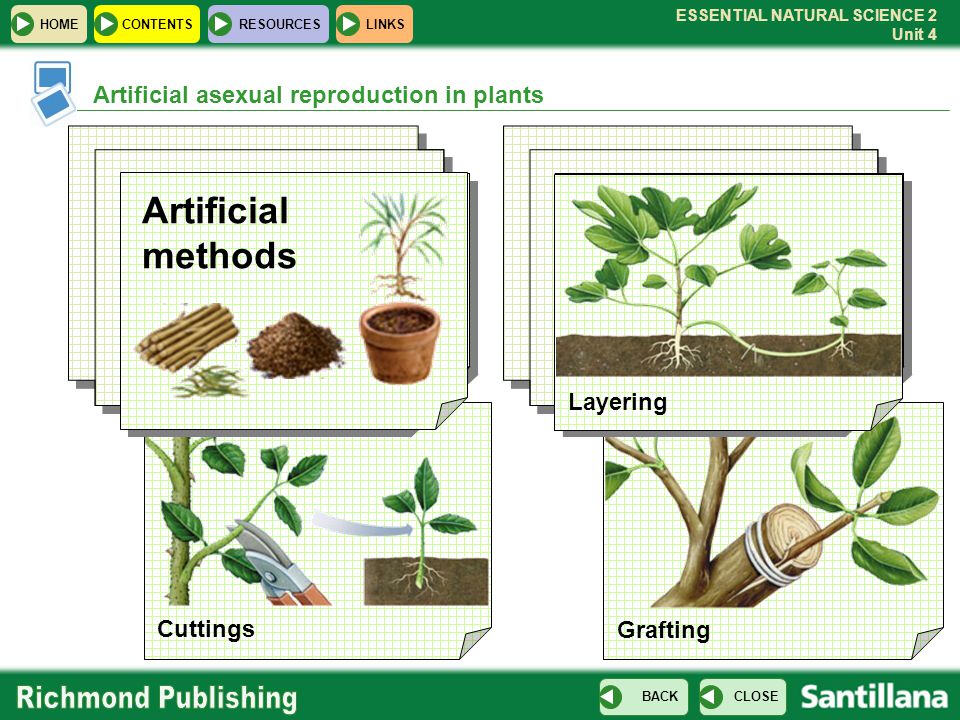 HOME CONTENTS RESOURCES LINKS

ESSENTIAL NATURAL SCIENCE 2
Unit 4

Artificial asexual reproduction in plants

Artificial methods

Layering

Cuttings

Grafting

Richmond Publishing

BACK CLOSE

Santillana